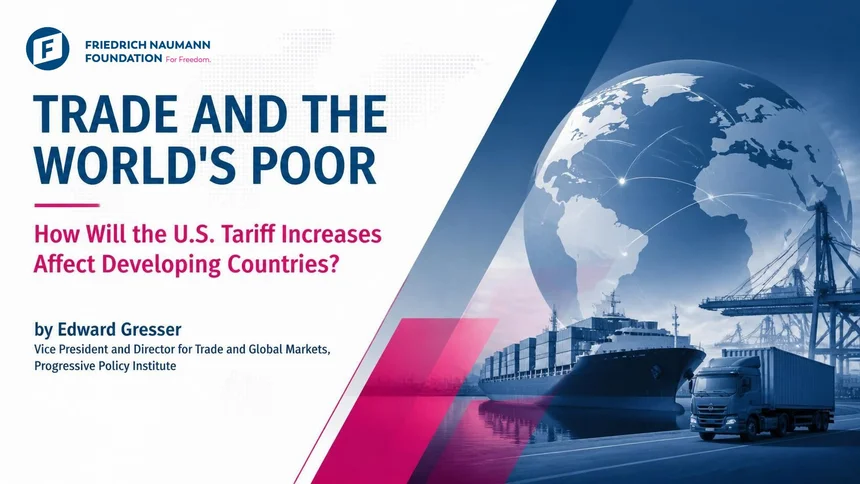 FRIEDRICH NAUMANN FOUNDATION For Freedom.

TRADE AND THE WORLD'S POOR

How Will the U.S. Tariff Increases Affect Developing Countries?

by Edward Gresser
Vice President and Director for Trade and Global Markets, Progressive Policy Institute